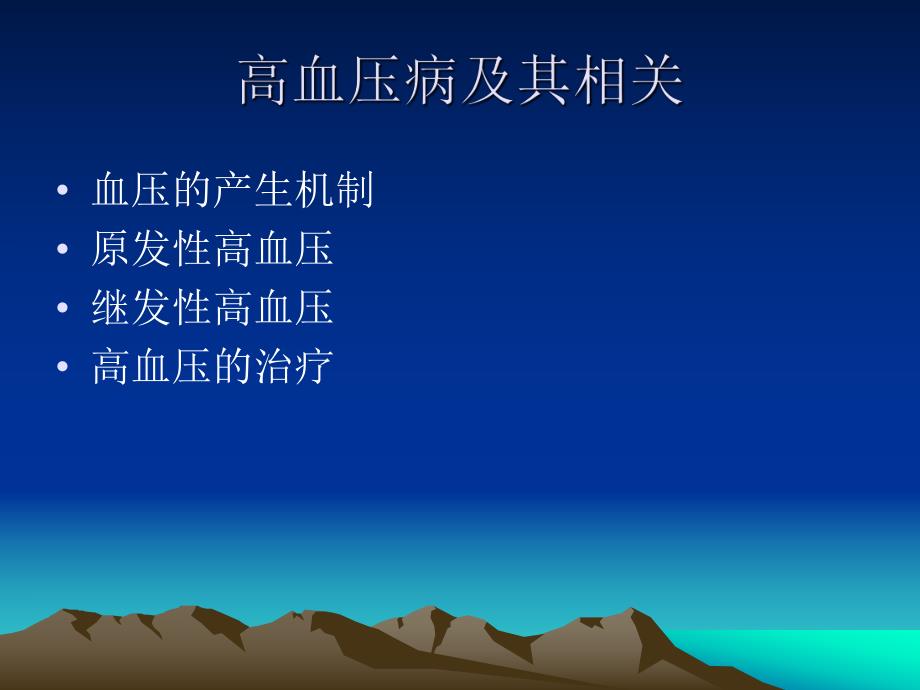 高血压病及其相关

• 血压的产生机制
• 原发性高血压
• 继发性高血压
• 高血压的治疗